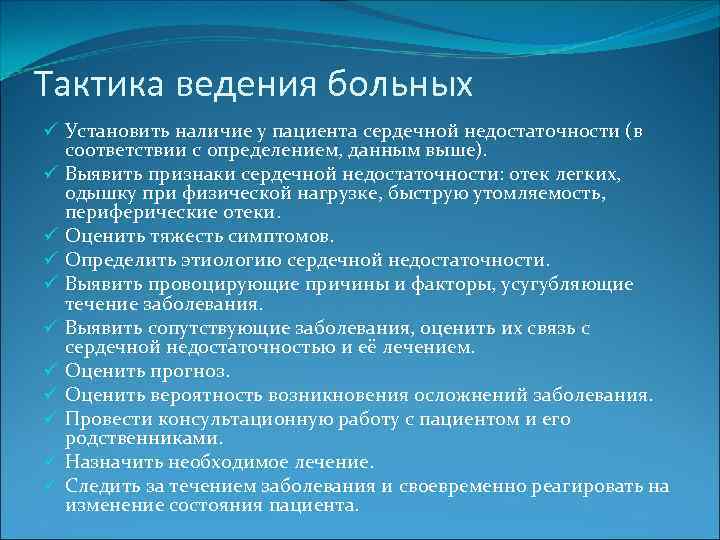 Тактика ведения больных

✓ Установить наличие у пациента сердечной недостаточности (в соответствии с определением, данным выше).
✓ Выявить признаки сердечной недостаточности: отек легких, одышку при физической нагрузке, быструю утомляемость, периферические отеки.
✓ Оценить тяжесть симптомов.
✓ Определить этиологию сердечной недостаточности.
✓ Выявить провоцирующие причины и факторы, усугубляющие течение заболевания.
✓ Выявить сопутствующие заболевания, оценить их связь с сердечной недостаточностью и её лечением.
✓ Оценить прогноз.
✓ Оценить вероятность возникновения осложнений заболевания.
✓ Провести консультационную работу с пациентом и его родственниками.
✓ Назначить необходимое лечение.
✓ Следить за течением заболевания и своевременно реагировать на изменение состояния пациента.